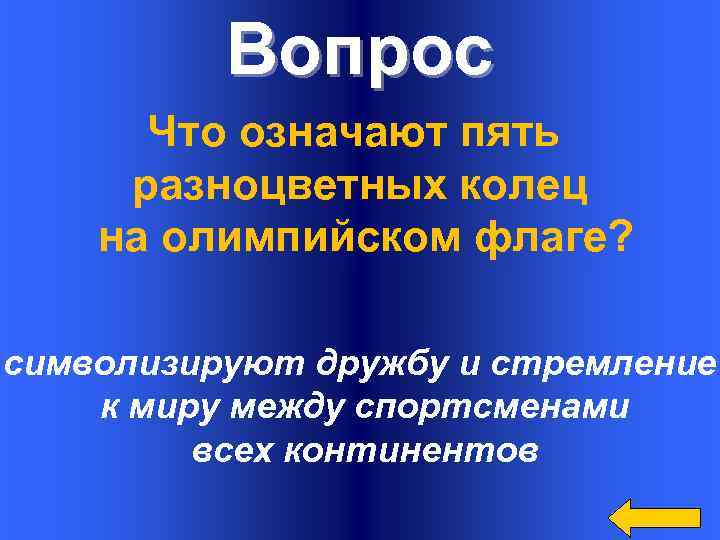 Вопрос

Что означают пять разноцветных колец на олимпийском флаге?

символизируют дружбу и стремление к миру между спортсменами всех континентов